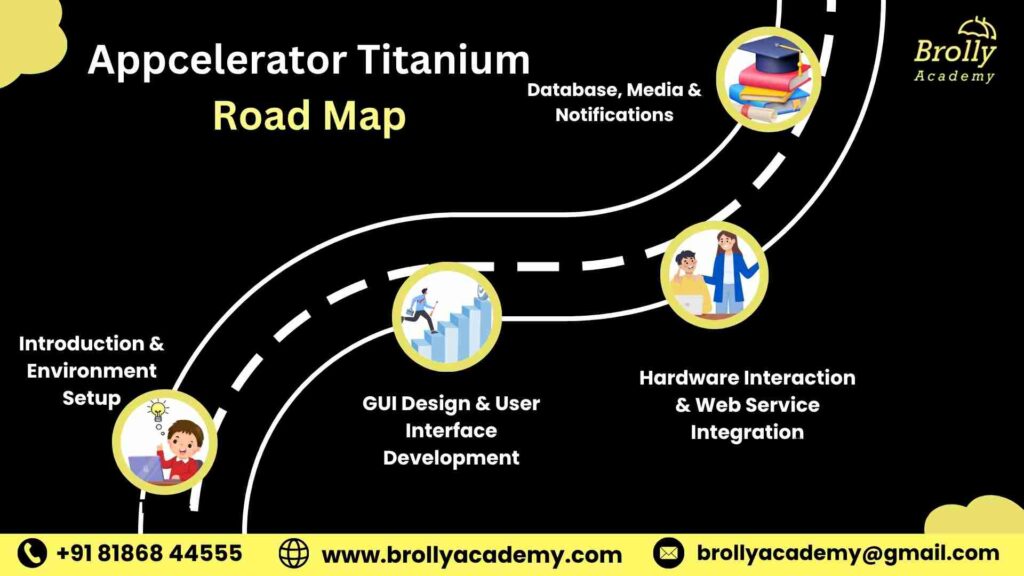 Appcelerator Titanium
Road Map

Brolly
Academy

Database, Media & Notifications

Introduction & Environment Setup

GUI Design & User Interface Development

Hardware Interaction & Web Service Integration

+91 81868 44555
www.brollyacademy.com
brollyacademy@gmail.com